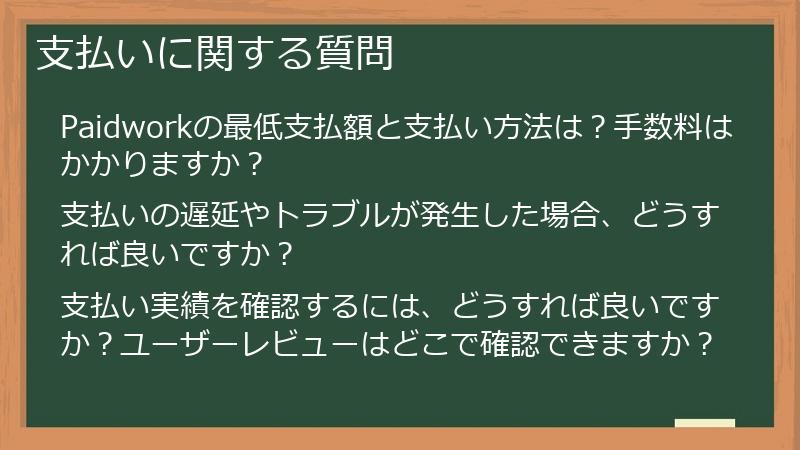 支払いに関する質問

Paidworkの最低支払額と支払い方法は？手数料はかかりますか？

支払いの遅延やトラブルが発生した場合、どうすれば良いですか？

支払い実績を確認するには、どうすれば良いですか？ユーザーレビューはどこで確認できますか？